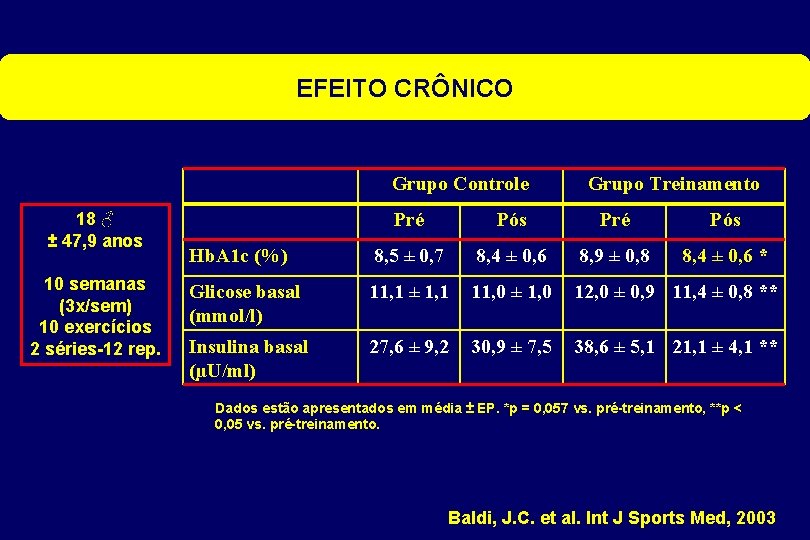 EFEITO CRÔNICO

18 ♂
± 47,9 anos

10 semanas
(3x/sem)
10 exercícios
2 séries-12 rep.

| | Grupo Controle | | Grupo Treinamento | |
|---|---|---|---|---|
| | Pré | Pós | Pré | Pós |
| HbA1c (%) | 8,5 ± 0,7 | 8,4 ± 0,6 | 8,9 ± 0,8 | 8,4 ± 0,6 * |
| Glicose basal (mmol/l) | 11,1 ± 1,1 | 11,0 ± 1,0 | 12,0 ± 0,9 | 11,4 ± 0,8 ** |
| Insulina basal (μU/ml) | 27,6 ± 9,2 | 30,9 ± 7,5 | 38,6 ± 5,1 | 21,1 ± 4,1 ** |

Dados estão apresentados em média ± EP. *p = 0,057 vs. pré-treinamento, **p < 0,05 vs. pré-treinamento.

Baldi, J.C. et al. Int J Sports Med, 2003